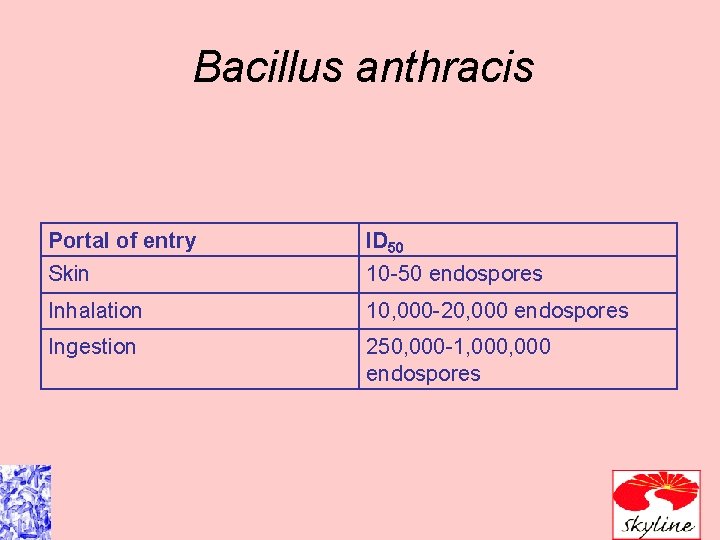 Bacillus anthracis

| Portal of entry | $ID_{50}$ |
|---|---|
| Skin | 10-50 endospores |
| Inhalation | 10,000-20,000 endospores |
| Ingestion | 250,000-1,000,000 endospores |

Skyline